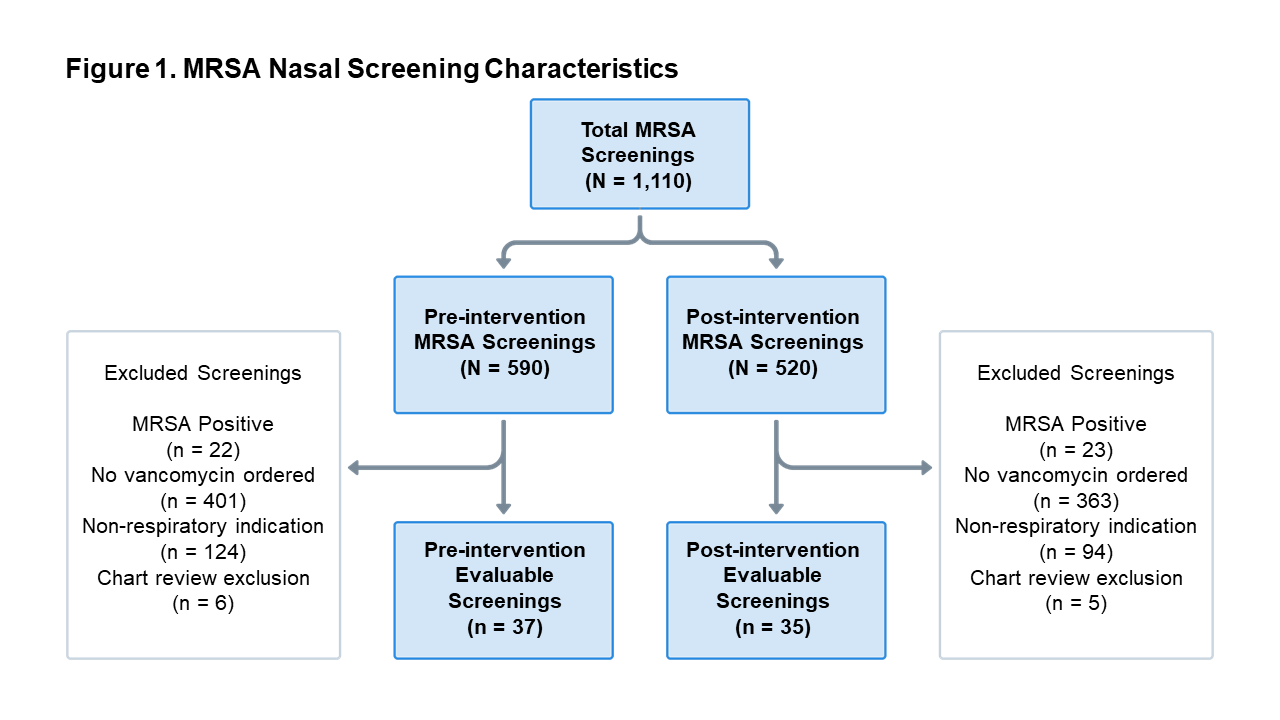 Figure 1. MRSA Nasal Screening Characteristics

Total MRSA Screenings (N = 1,110)

Pre-intervention MRSA Screenings (N = 590)

Post-intervention MRSA Screenings (N = 520)

Excluded Screenings

MRSA Positive (n = 22)
No vancomycin ordered (n = 401)
Non-respiratory indication (n = 124)
Chart review exclusion (n = 6)

Pre-intervention Evaluable Screenings (n = 37)

Post-intervention Evaluable Screenings (n = 35)

Excluded Screenings

MRSA Positive (n = 23)
No vancomycin ordered (n = 363)
Non-respiratory indication (n = 94)
Chart review exclusion (n = 5)